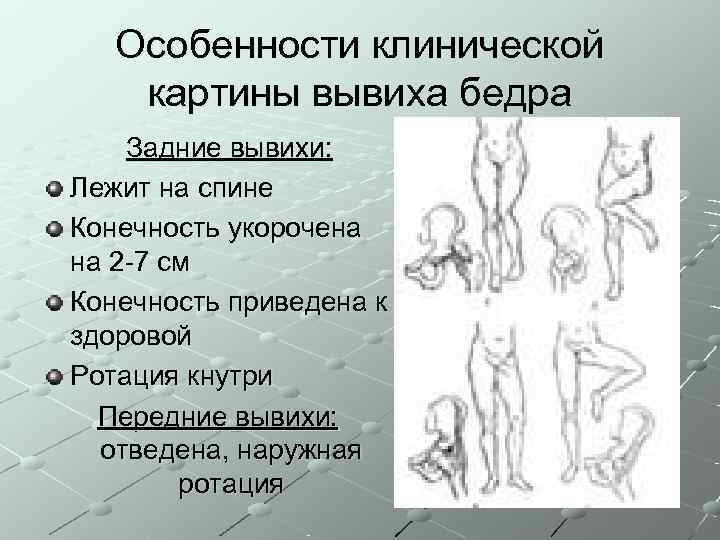 Особенности клинической картины вывиха бедра

Задние вывихи:

Лежит на спине

Конечность укорочена на 2-7 см

Конечность приведена к здоровой

Ротация кнутри

Передние вывихи:
отведена, наружная ротация